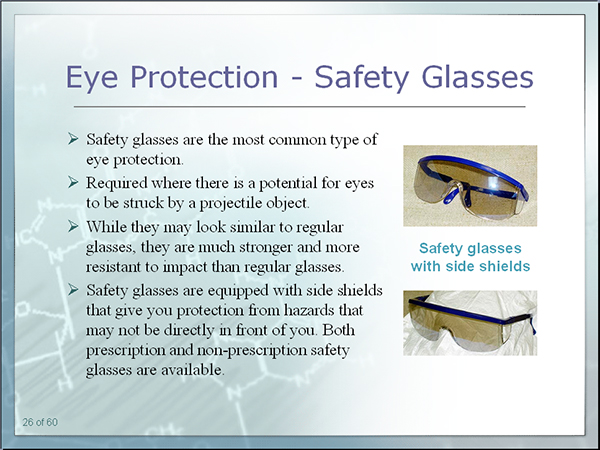 Eye Protection - Safety Glasses

➢ Safety glasses are the most common type of eye protection.

➢ Required where there is a potential for eyes to be struck by a projectile object.

➢ While they may look similar to regular glasses, they are much stronger and more resistant to impact than regular glasses.

➢ Safety glasses are equipped with side shields that give you protection from hazards that may not be directly in front of you. Both prescription and non-prescription safety glasses are available.

Safety glasses with side shields

26 of 60